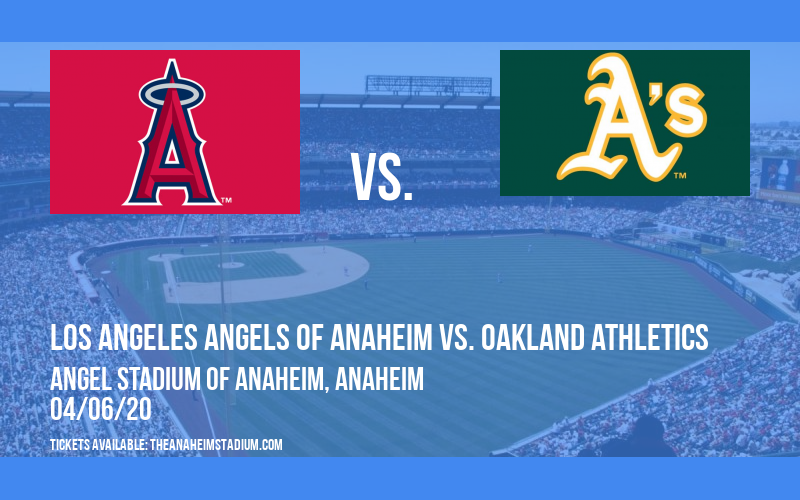 A™

VS.

A's™

LOS ANGELES ANGELS OF ANAHEIM VS. OAKLAND ATHLETICS

ANGEL STADIUM OF ANAHEIM, ANAHEIM

04/06/20

TICKETS AVAILABLE: THEANAHEIMSTADIUM.COM